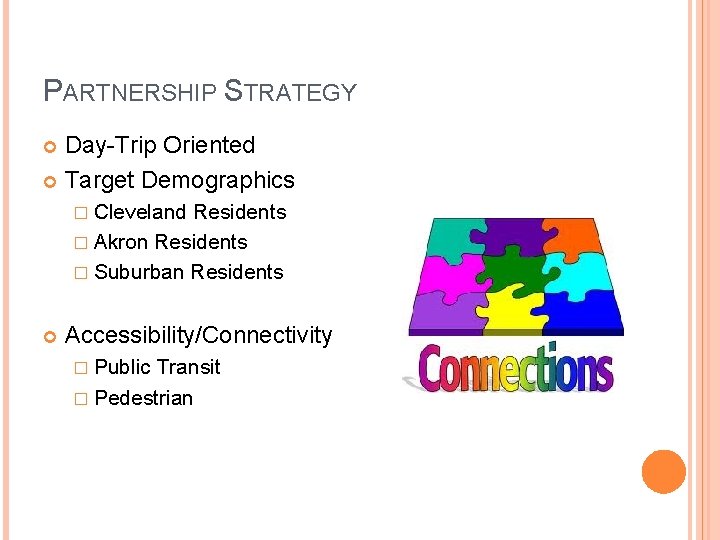 PARTNERSHIP STRATEGY

Day-Trip Oriented

Target Demographics

Cleveland Residents

Akron Residents

Suburban Residents

Accessibility/Connectivity

Public Transit

Pedestrian

Connections